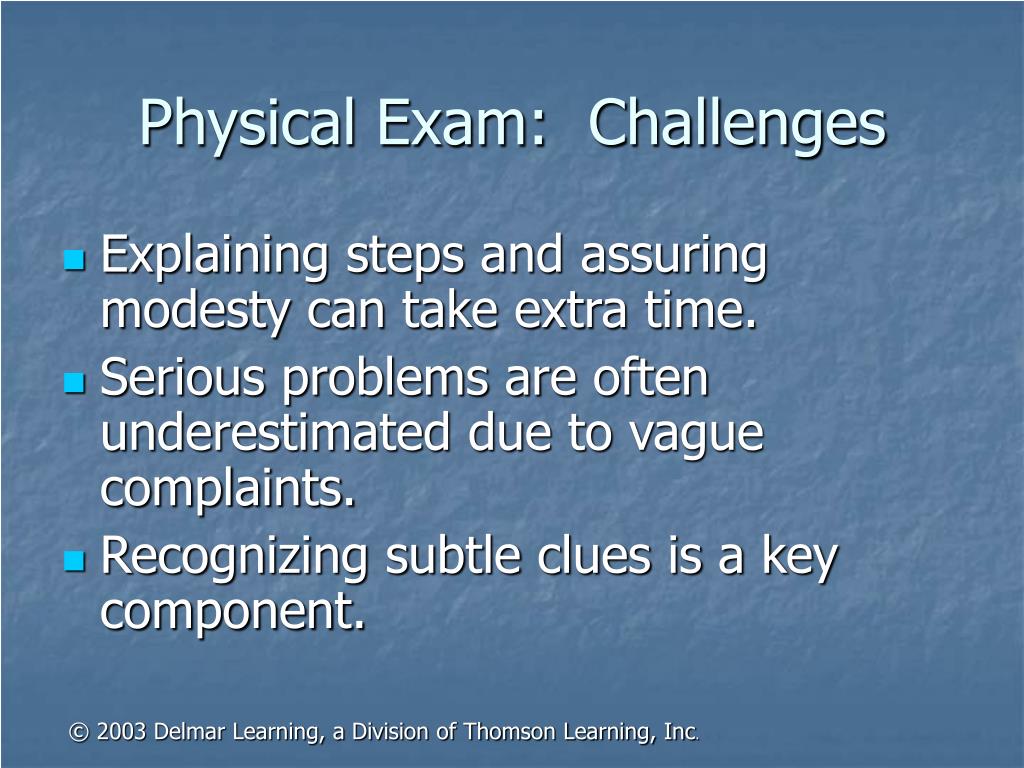 Physical Exam:  Challenges

- Explaining steps and assuring modesty can take extra time.
- Serious problems are often underestimated due to vague complaints.
- Recognizing subtle clues is a key component.

© 2003 Delmar Learning, a Division of Thomson Learning, Inc.